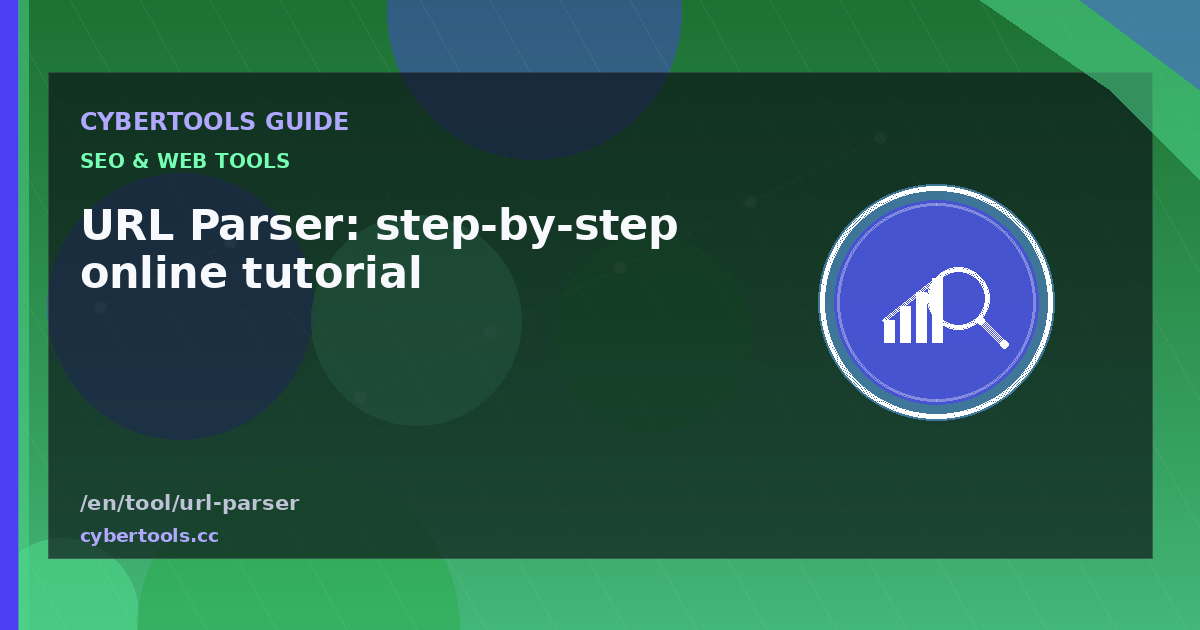 CYBERTOOLS GUIDE

SEO & WEB TOOLS

URL Parser: step-by-step online tutorial

/en/tool/url-parser

cybertools.cc